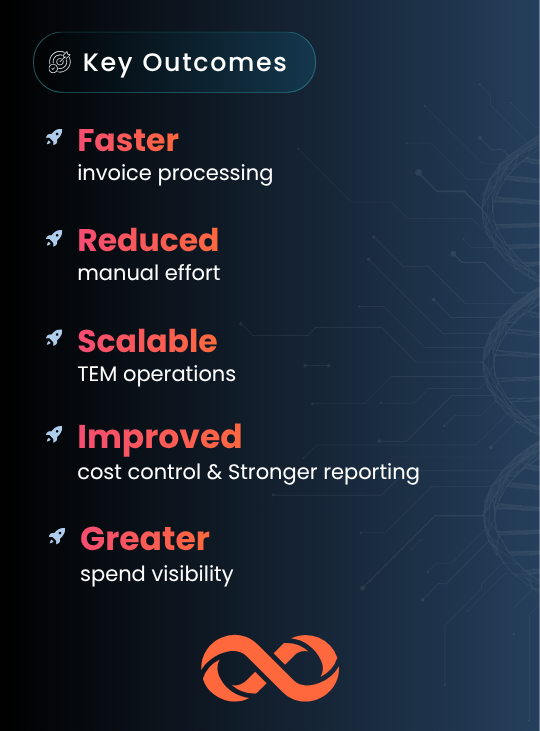 Key Outcomes

Faster
invoice processing

Reduced
manual effort

Scalable
TEM operations

Improved
cost control & Stronger reporting

Greater
spend visibility